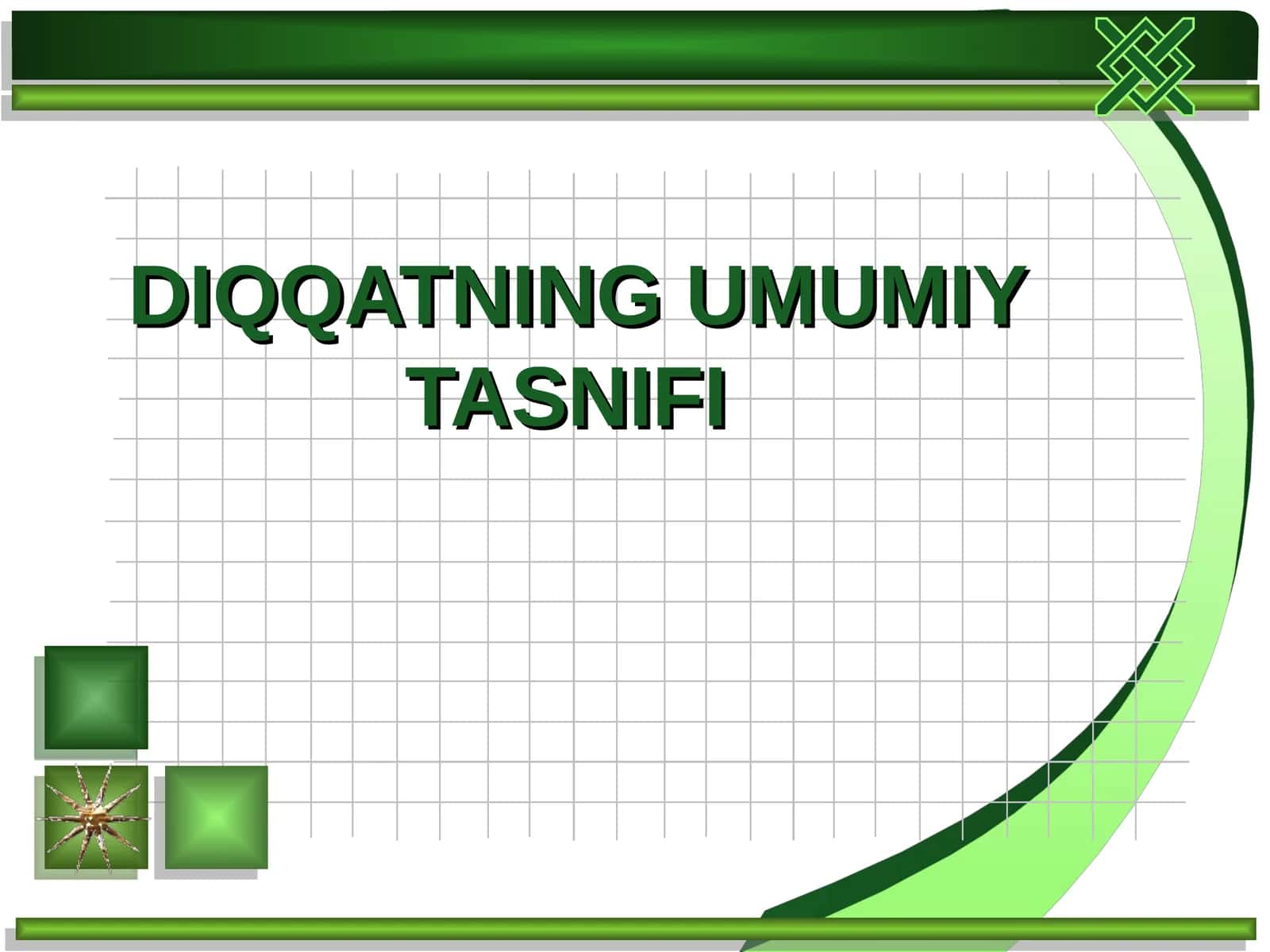 DIQQATNING UMUMIY TASNIFI